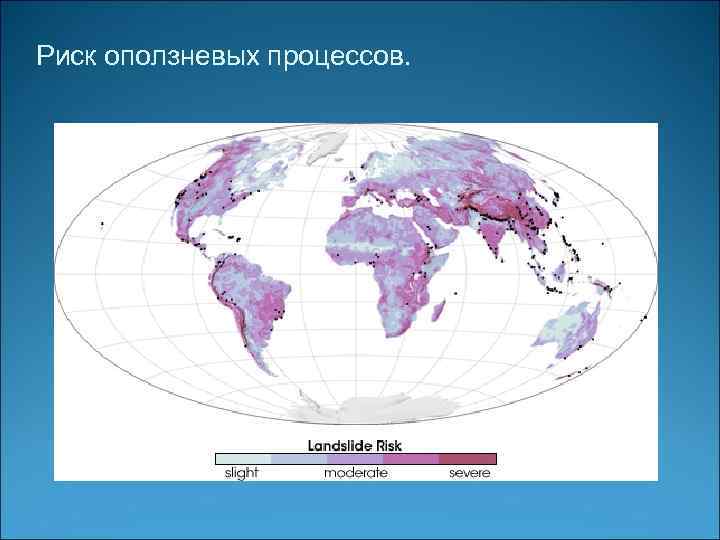 Риск оползневых процессов.

Landslide Risk

slight moderate severe